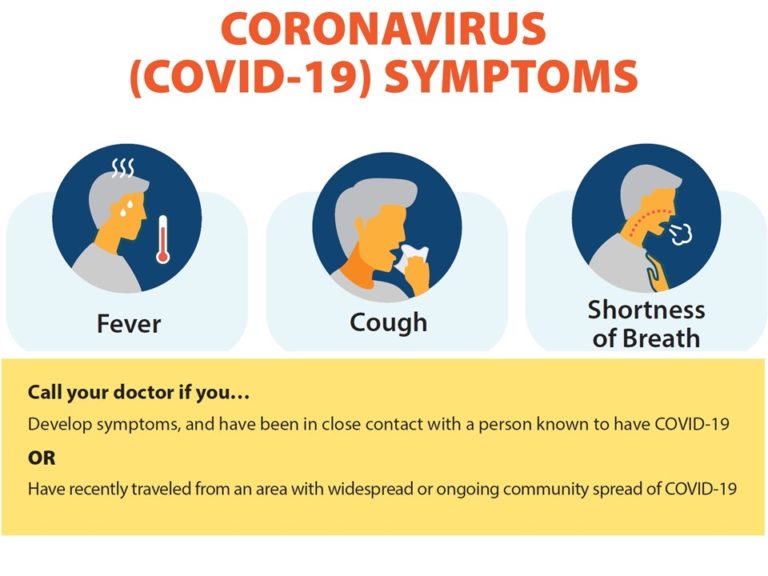 CORONAVIRUS (COVID-19) SYMPTOMS

Fever

Cough

Shortness of Breath

Call your doctor if you…

Develop symptoms, and have been in close contact with a person known to have COVID-19

OR

Have recently traveled from an area with widespread or ongoing community spread of COVID-19